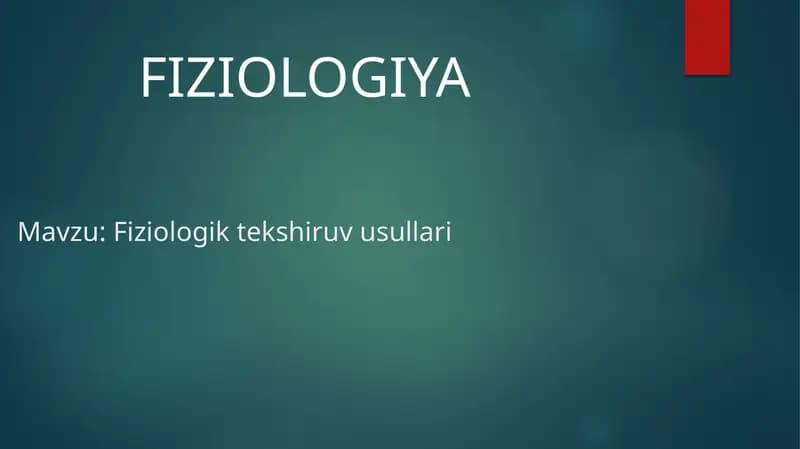 FIZIOLOGIYA

Mavzu: Fiziologik tekshiruv usullari